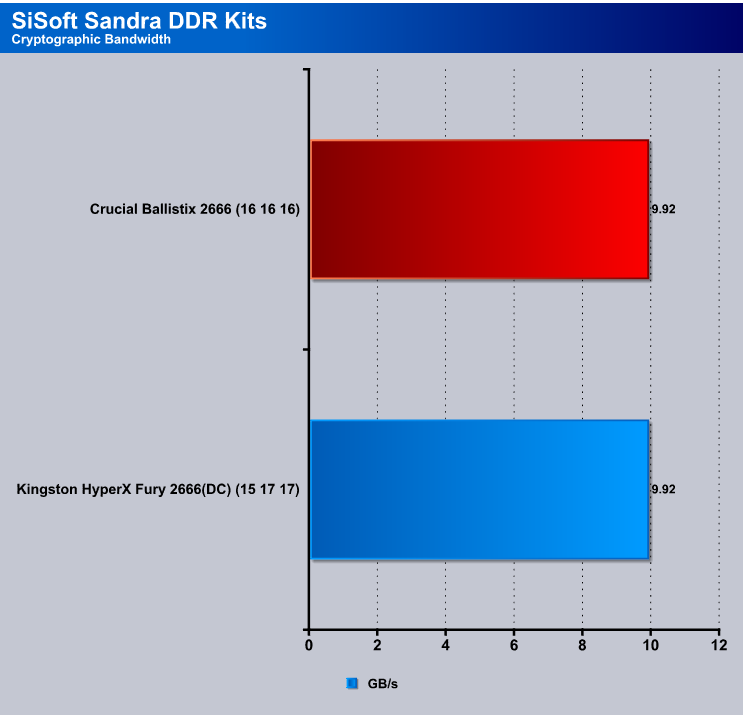 SiSoft Sandra DDR Kits
Cryptographic Bandwidth

Crucial Ballistix 2666 (16 16 16)
9.92

Kingston HyperX Fury 2666(DC) (15 17 17)
9.92

0
2
4
6
8
10
12

GB/s